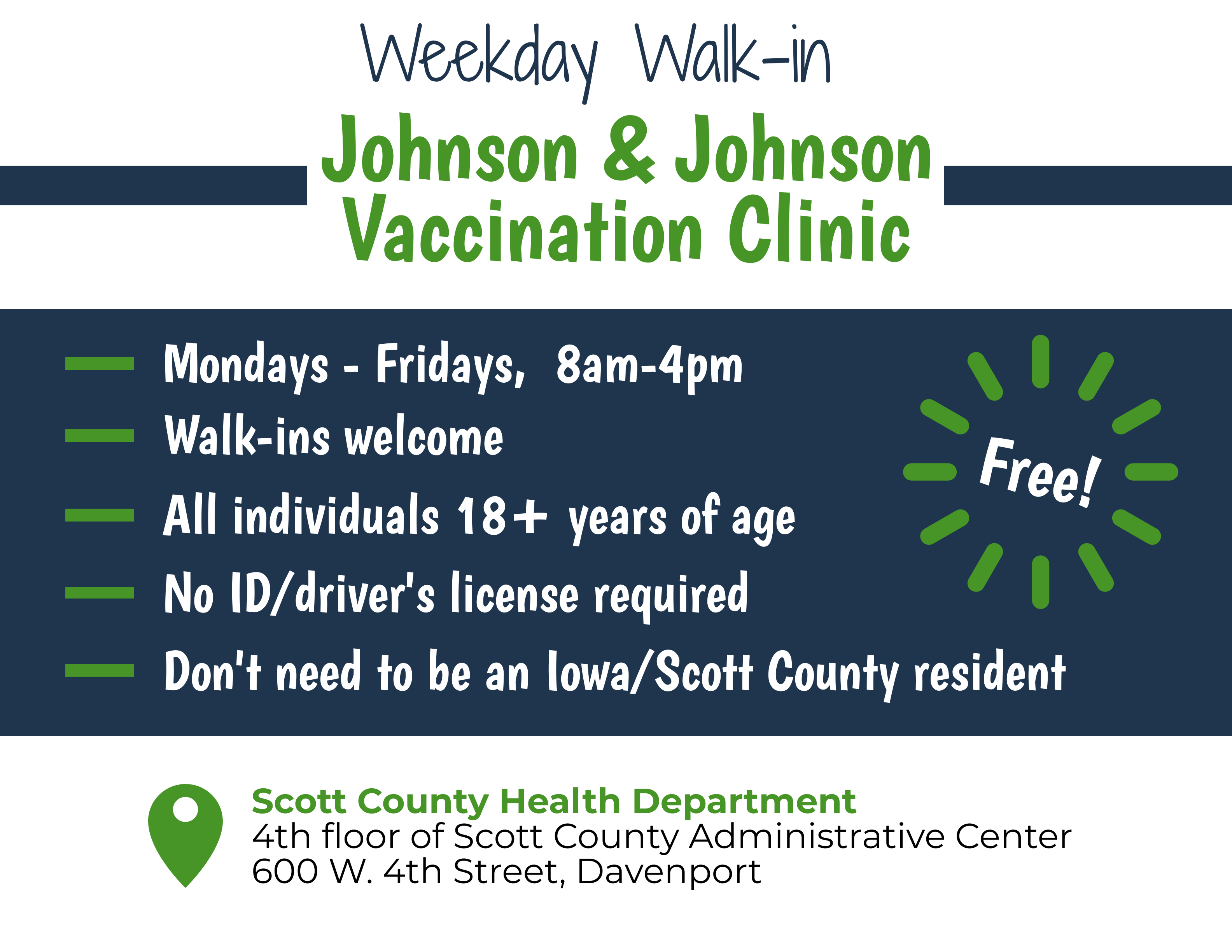 Weekday Walk-in

Johnson & Johnson Vaccination Clinic

Mondays - Fridays, 8am-4pm

Walk-ins welcome

All individuals 18+ years of age

No ID/driver's license required

Don't need to be an Iowa/Scott County resident

Free!

Scott County Health Department
4th floor of Scott County Administrative Center
600 W. 4th Street, Davenport